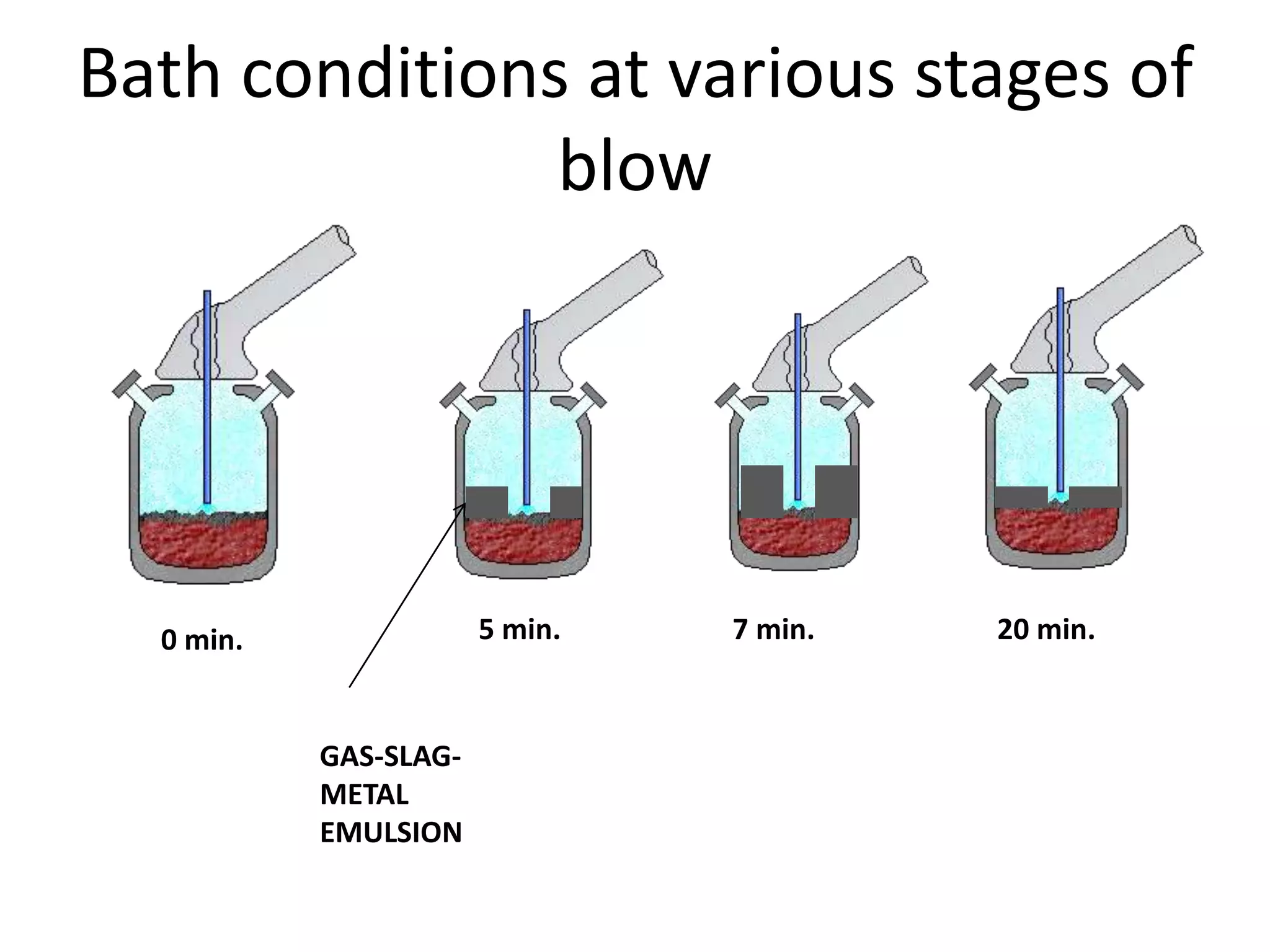 Bath conditions at various stages of blow

0 min.

5 min.

7 min.

20 min.

GAS-SLAG-METAL EMULSION